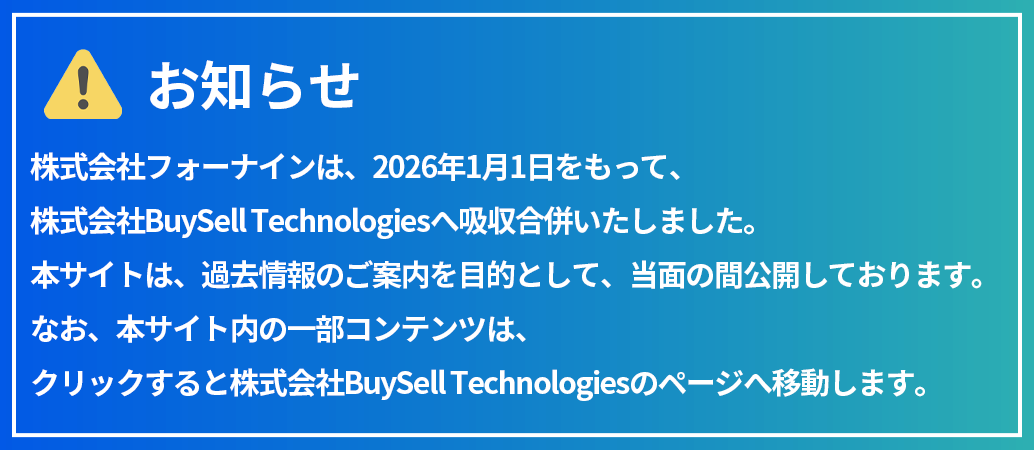 お知らせ

株式会社フォーナインは、2026年1月1日をもって、
株式会社BuySell Technologiesへ吸収合併いたしました。
本サイトは、過去情報のご案内を目的として、当面の間公開しております。
なお、本サイト内の一部コンテンツは、
クリックすると株式会社BuySell Technologiesのページへ移動します。